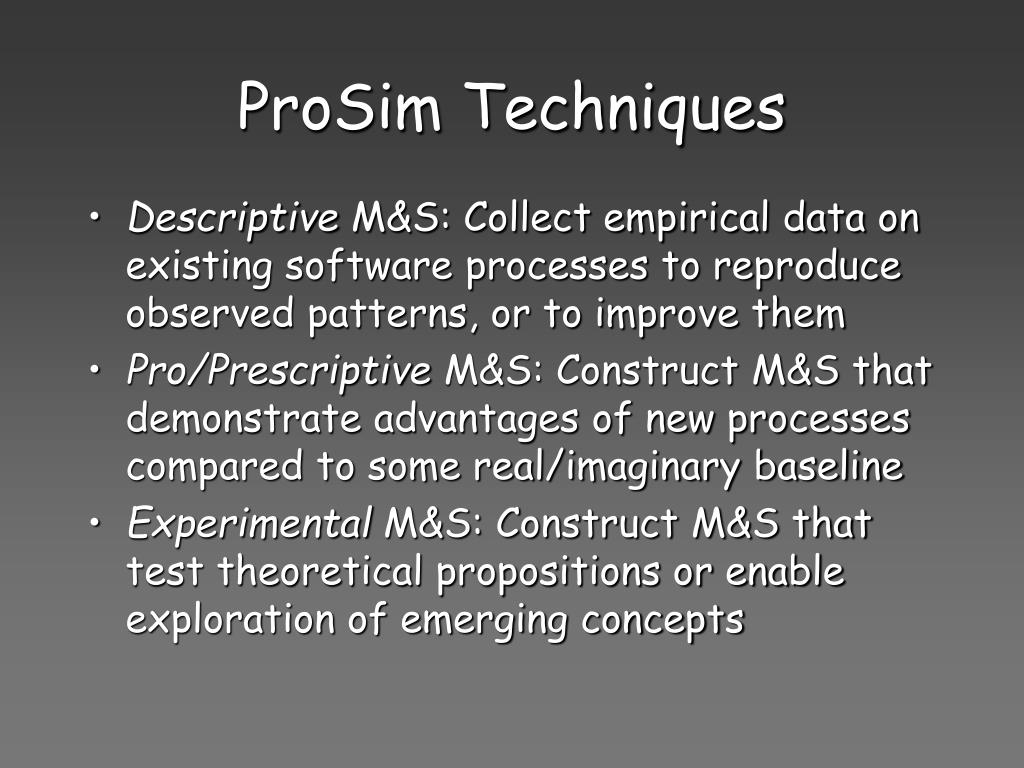 ProSim Techniques

• Descriptive M&S: Collect empirical data on existing software processes to reproduce observed patterns, or to improve them
• Pro/Prescriptive M&S: Construct M&S that demonstrate advantages of new processes compared to some real/imaginary baseline
• Experimental M&S: Construct M&S that test theoretical propositions or enable exploration of emerging concepts